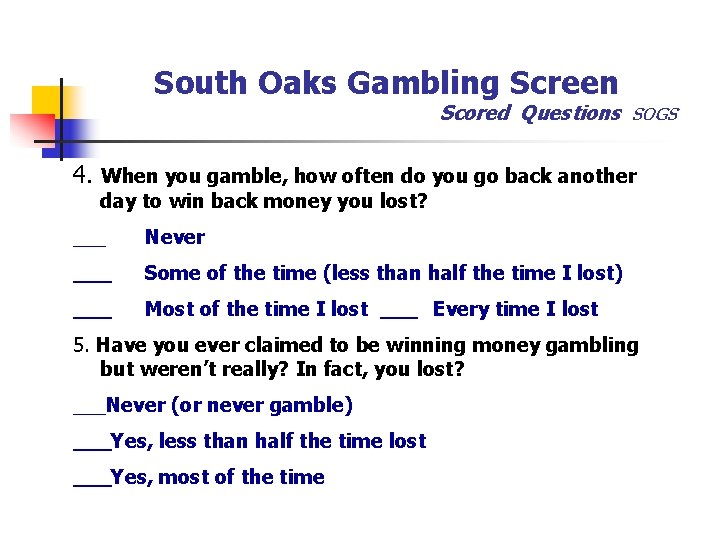 South Oaks Gambling Screen
Scored Questions SOGS

4. When you gamble, how often do you go back another day to win back money you lost?

___ Never

___ Some of the time (less than half the time I lost)

___ Most of the time I lost ___ Every time I lost

5. Have you ever claimed to be winning money gambling but weren't really? In fact, you lost?

___Never (or never gamble)

___Yes, less than half the time lost

___Yes, most of the time